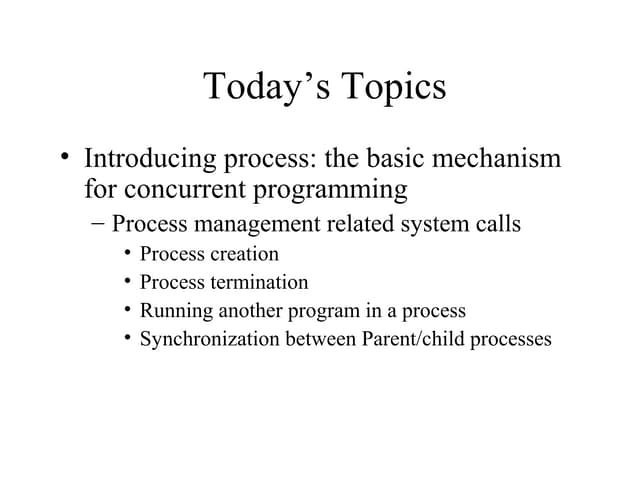 Today’s Topics

• Introducing process: the basic mechanism for concurrent programming
– Process management related system calls
• Process creation
• Process termination
• Running another program in a process
• Synchronization between Parent/child processes